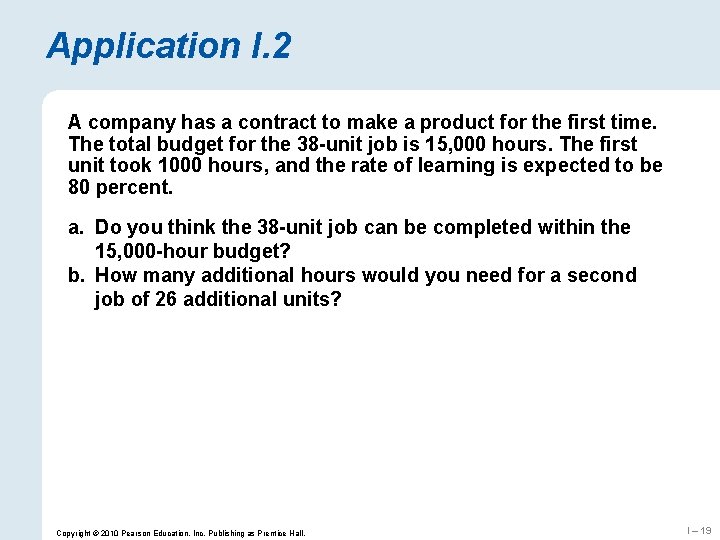 Application I.2

A company has a contract to make a product for the first time. The total budget for the 38-unit job is 15,000 hours. The first unit took 1000 hours, and the rate of learning is expected to be 80 percent.

a. Do you think the 38-unit job can be completed within the 15,000-hour budget?
b. How many additional hours would you need for a second job of 26 additional units?

Copyright © 2010 Pearson Education, Inc. Publishing as Prentice Hall.

I – 19